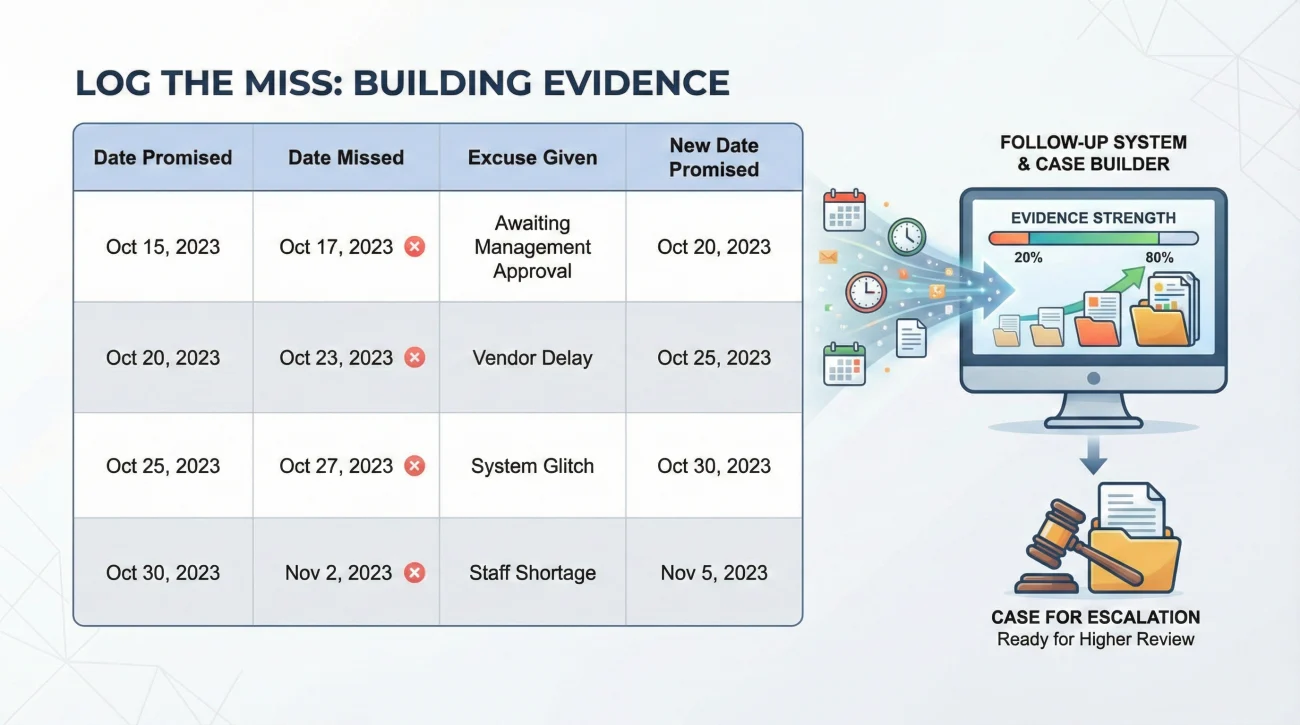 LOG THE MISS: BUILDING EVIDENCE

| Date Promised | Date Missed | Excuse Given | New Date Promised |
|---|---|---|---|
| Oct 15, 2023 | Oct 17, 2023 | Awaiting Management Approval | Oct 20, 2023 |
| Oct 20, 2023 | Oct 23, 2023 | Vendor Delay | Oct 25, 2023 |
| Oct 25, 2023 | Oct 27, 2023 | System Glitch | Oct 30, 2023 |
| Oct 30, 2023 | Nov 2, 2023 | Staff Shortage | Nov 5, 2023 |

FOLLOW-UP SYSTEM & CASE BUILDER

EVIDENCE STRENGTH
20%
80%

CASE FOR ESCALATION
Ready for Higher Review